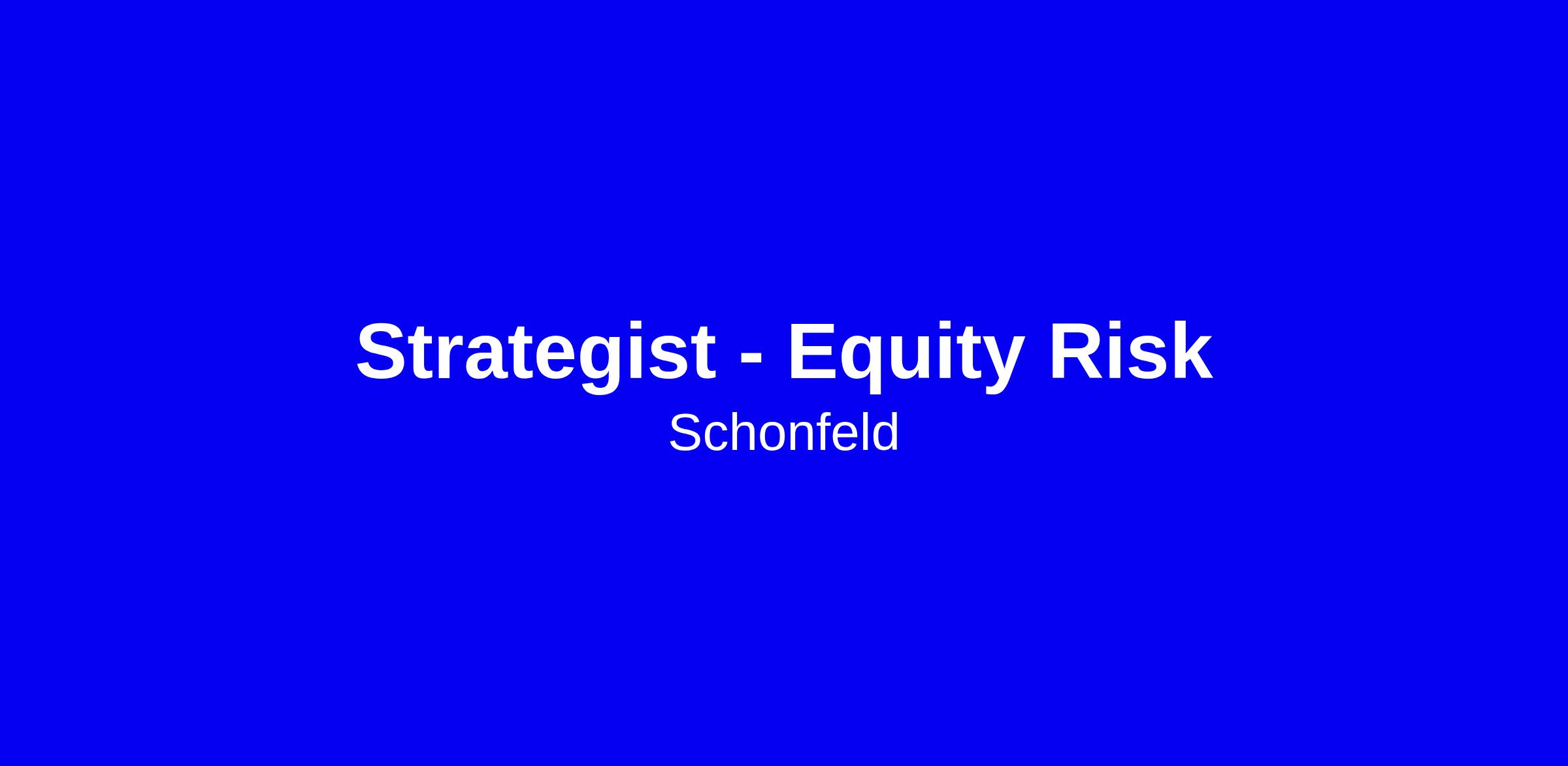 Strategist - Equity Risk
Schonfeld